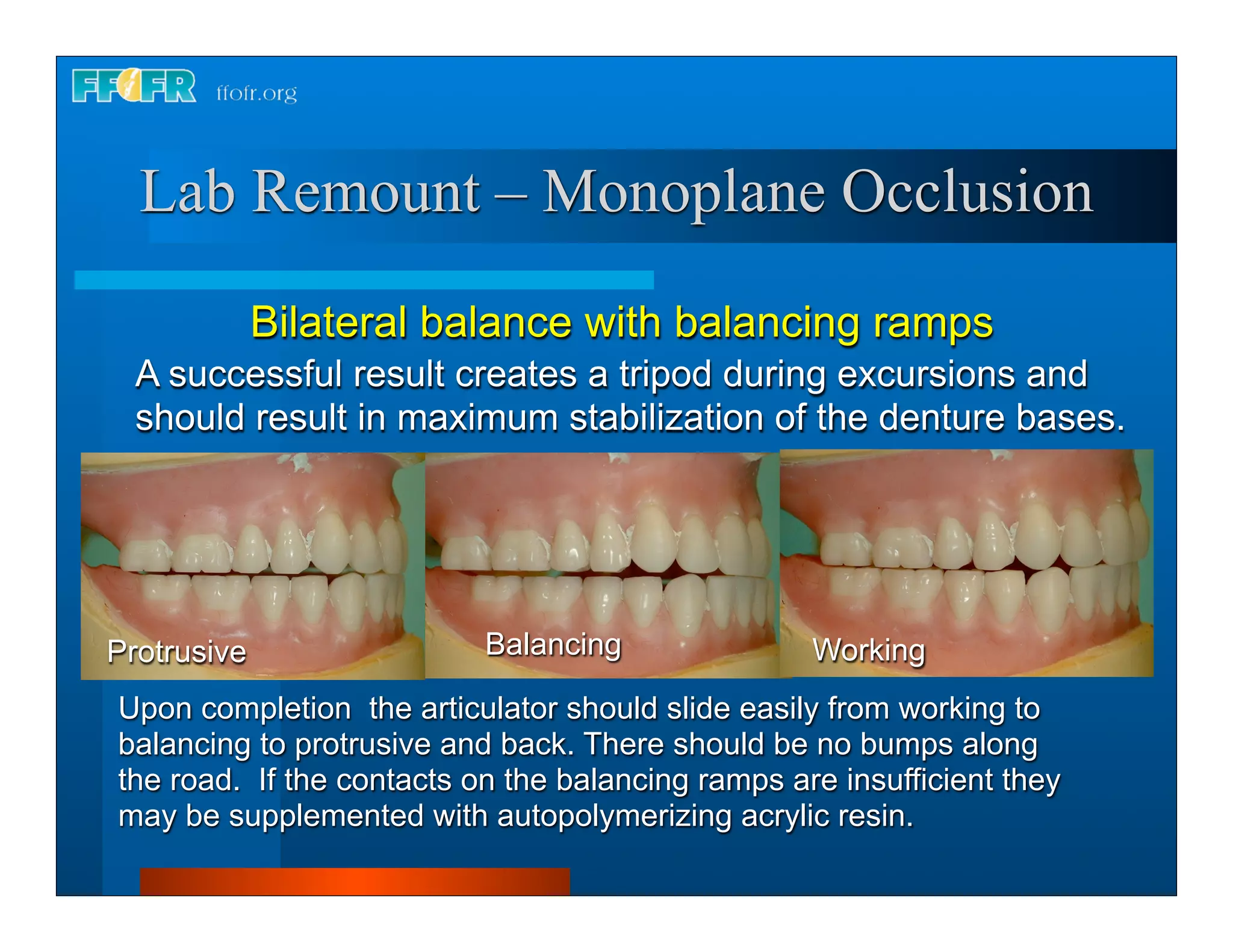 FFOFR ffofr.org

Lab Remount – Monoplane Occlusion

Bilateral balance with balancing ramps

A successful result creates a tripod during excursions and should result in maximum stabilization of the denture bases.

Protrusive

Balancing

Working

Upon completion  the articulator should slide easily from working to balancing to protrusive and back. There should be no bumps along the road.  If the contacts on the balancing ramps are insufficient they may be supplemented with autopolymerizing acrylic resin.